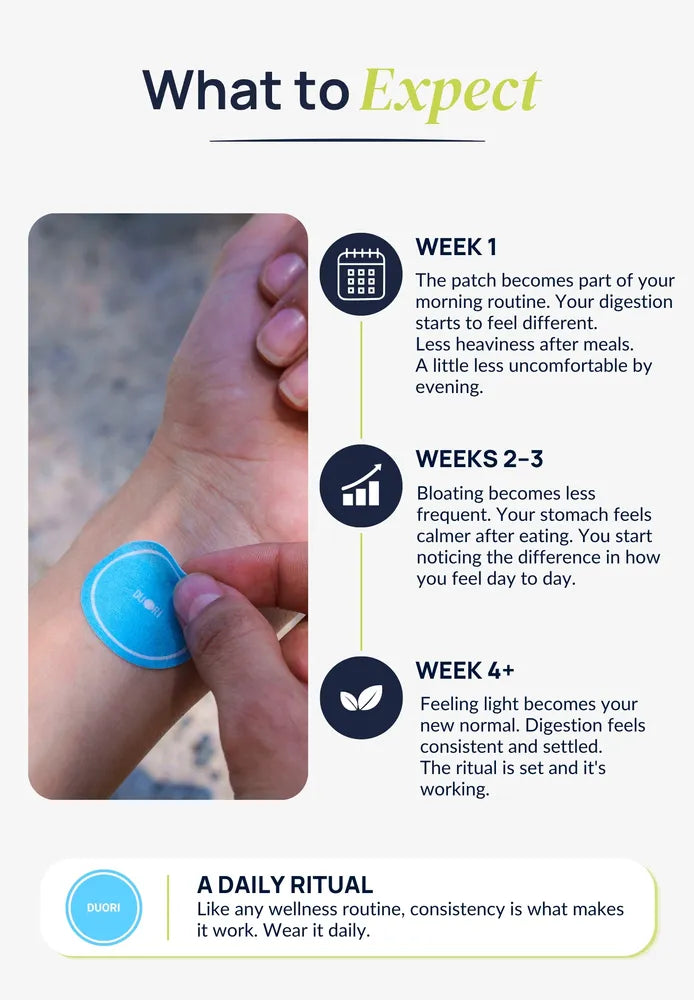 What to Expect

DUORI

WEEK 1

The patch becomes part of your morning routine. Your digestion starts to feel different.
Less heaviness after meals.
A little less uncomfortable by evening.

WEEKS 2–3

Bloating becomes less frequent. Your stomach feels calmer after eating. You start noticing the difference in how you feel day to day.

WEEK 4+

Feeling light becomes your new normal. Digestion feels consistent and settled.
The ritual is set and it's working.

DUORI

A DAILY RITUAL

Like any wellness routine, consistency is what makes it work. Wear it daily.